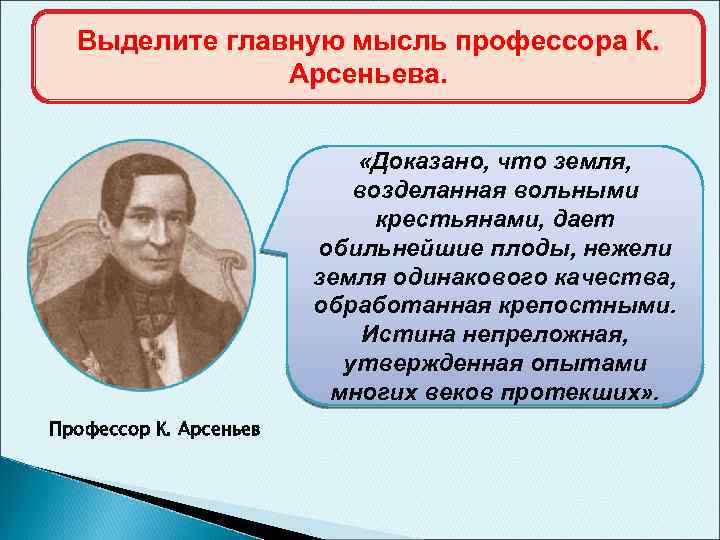 Выделите главную мысль профессора К. Арсеньева.

«Доказано, что земля, возделанная вольными крестьянами, дает обильнейшие плоды, нежели земля одинакового качества, обработанная крепостными. Истина непреложная, утвержденная опытами многих веков протекших».

Профессор К. Арсеньев